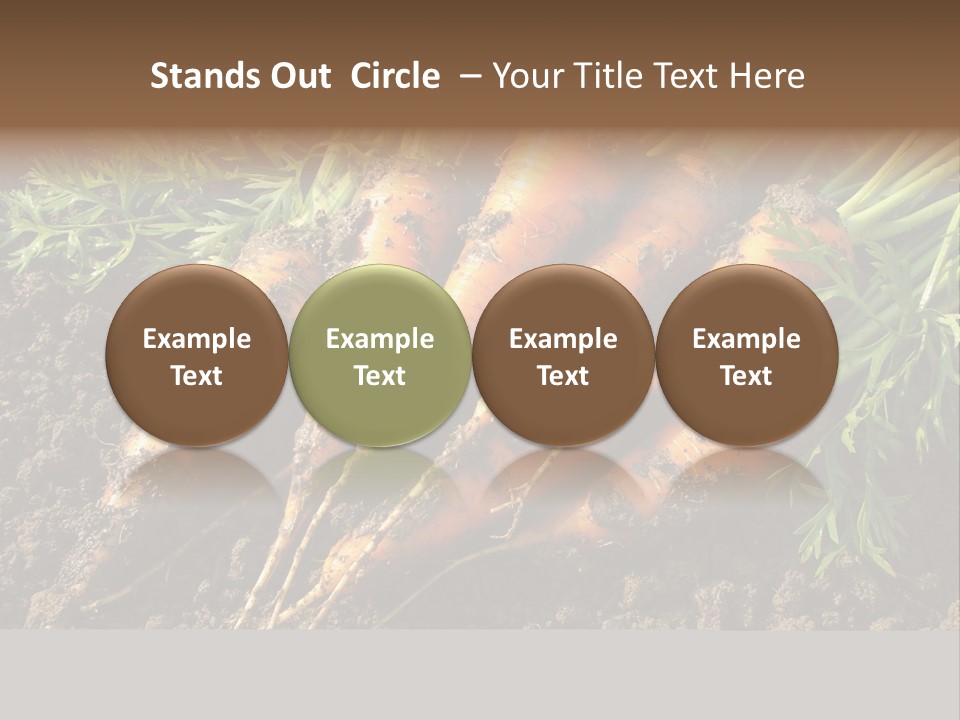 Stands Out Circle – Your Title Text Here

Example Text

Example Text

Example Text

Example Text